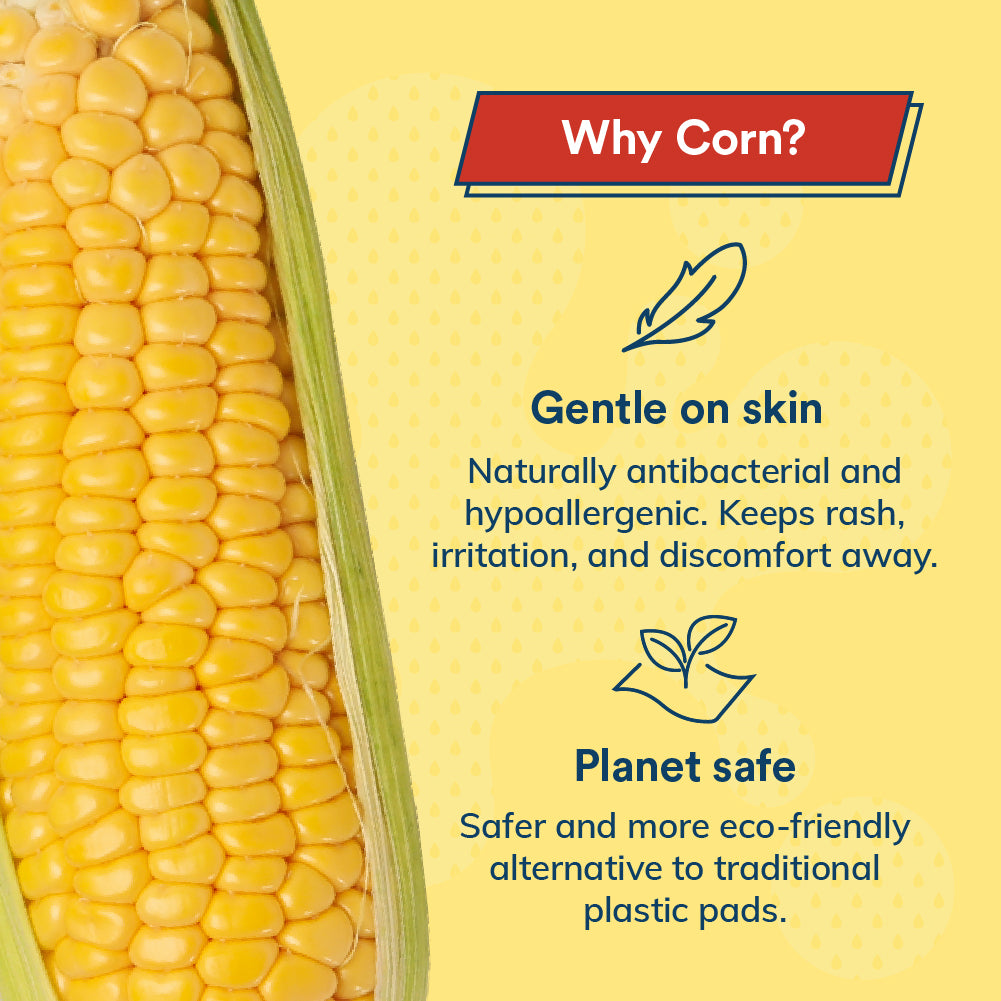 Why Corn?

Gentle on skin

Naturally antibacterial and hypoallergenic. Keeps rash, irritation, and discomfort away.

Planet safe

Safer and more eco-friendly alternative to traditional plastic pads.